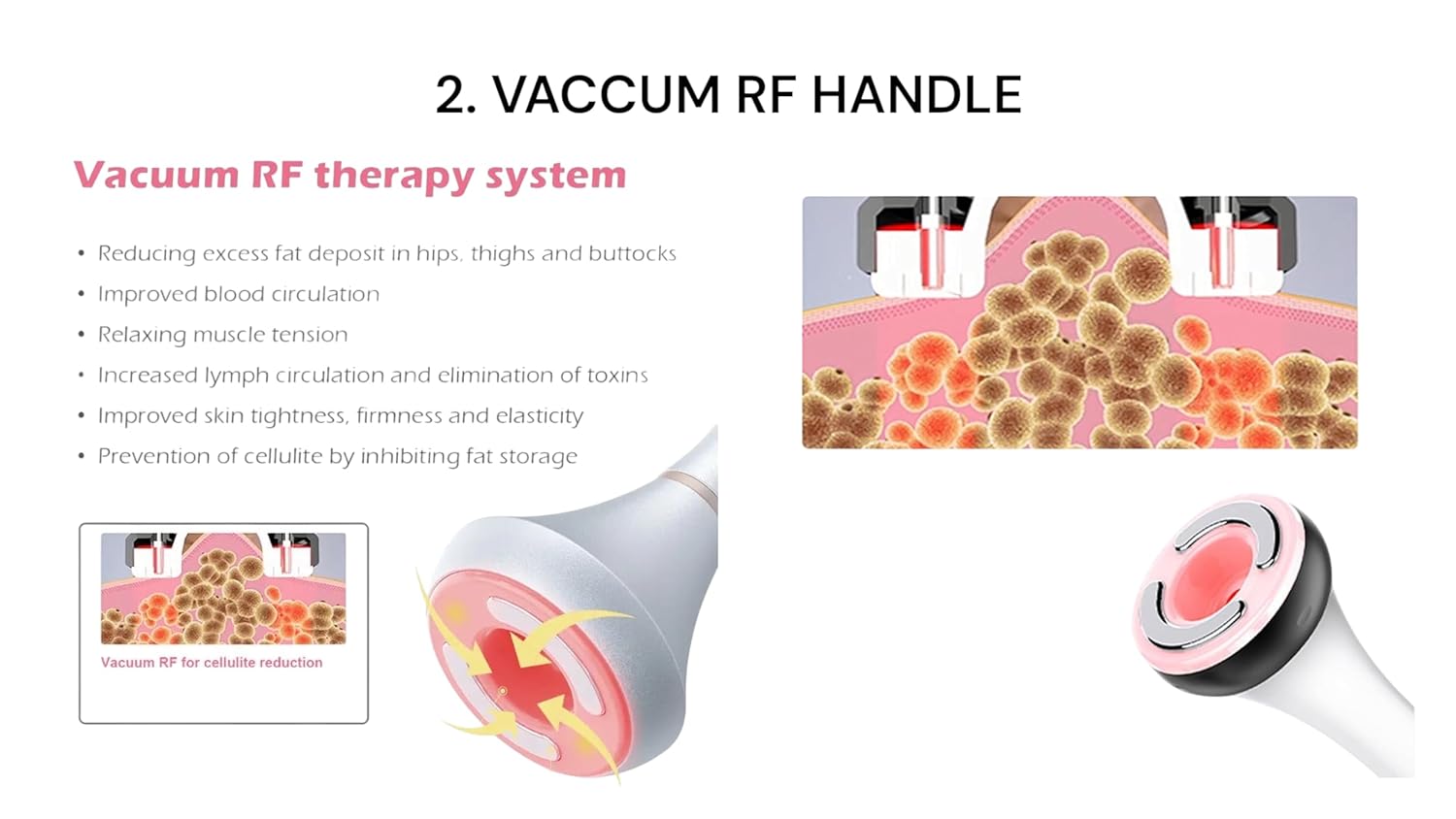 2. VACCUM RF HANDLE

Vacuum RF therapy system

• Reducing excess fat deposit in hips, thighs and buttocks
• Improved blood circulation
• Relaxing muscle tension
• Increased lymph circulation and elimination of toxins
• Improved skin tightness, firmness and elasticity
• Prevention of cellulite by inhibiting fat storage

Vacuum RF for cellulite reduction